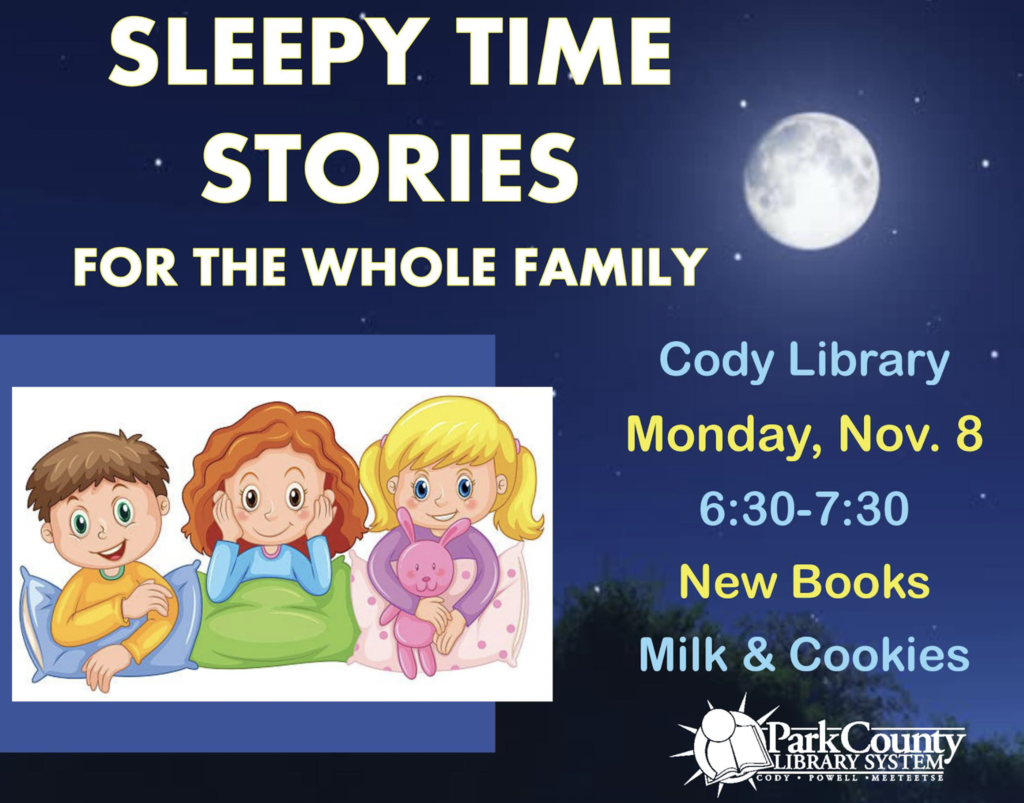 SLEEPY TIME STORIES

FOR THE WHOLE FAMILY

Cody Library

Monday, Nov. 8

6:30-7:30

New Books

Milk & Cookies

Park County LIBRARY SYSTEM
CODY • POWELL • MEETEETSE